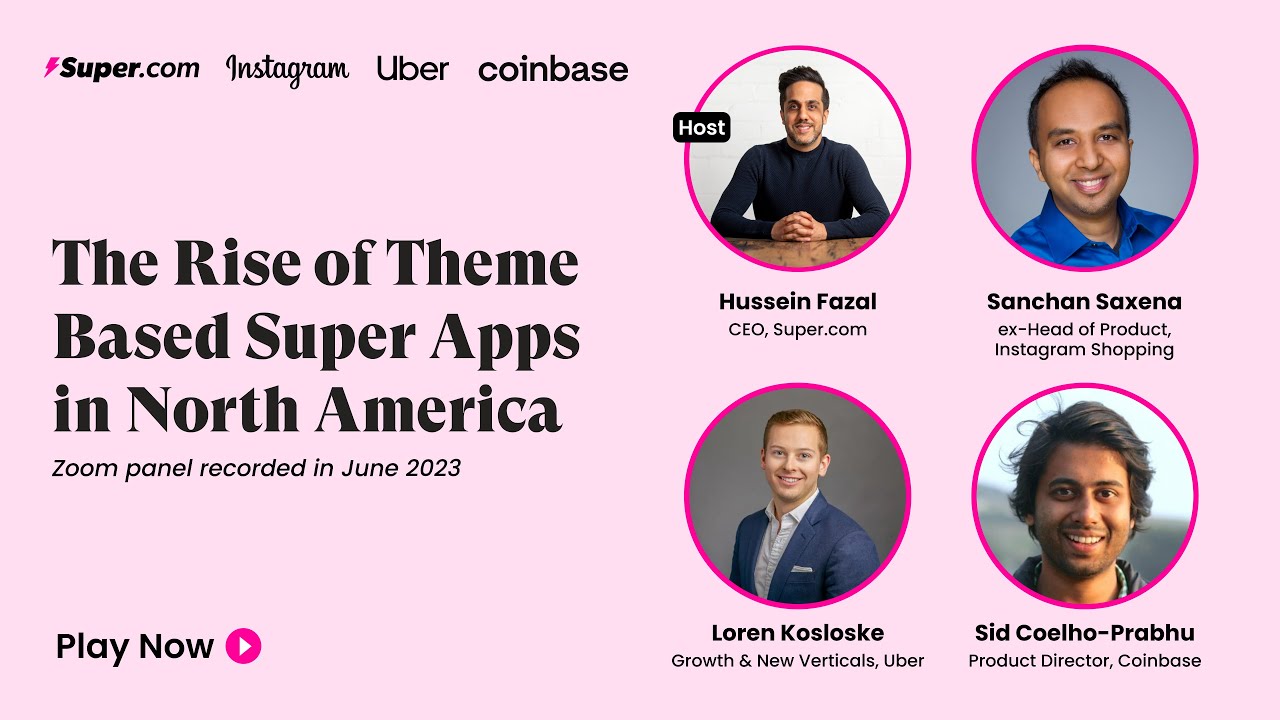 Super.com Instagram Uber coinbase

The Rise of Theme Based Super Apps in North America

Zoom panel recorded in June 2023

Play Now

Host

Hussein Fazal
CEO, Super.com

Sanchan Saxena
ex-Head of Product, Instagram Shopping

Loren Kosloske
Growth & New Verticals, Uber

Sid Coelho-Prabhu
Product Director, Coinbase